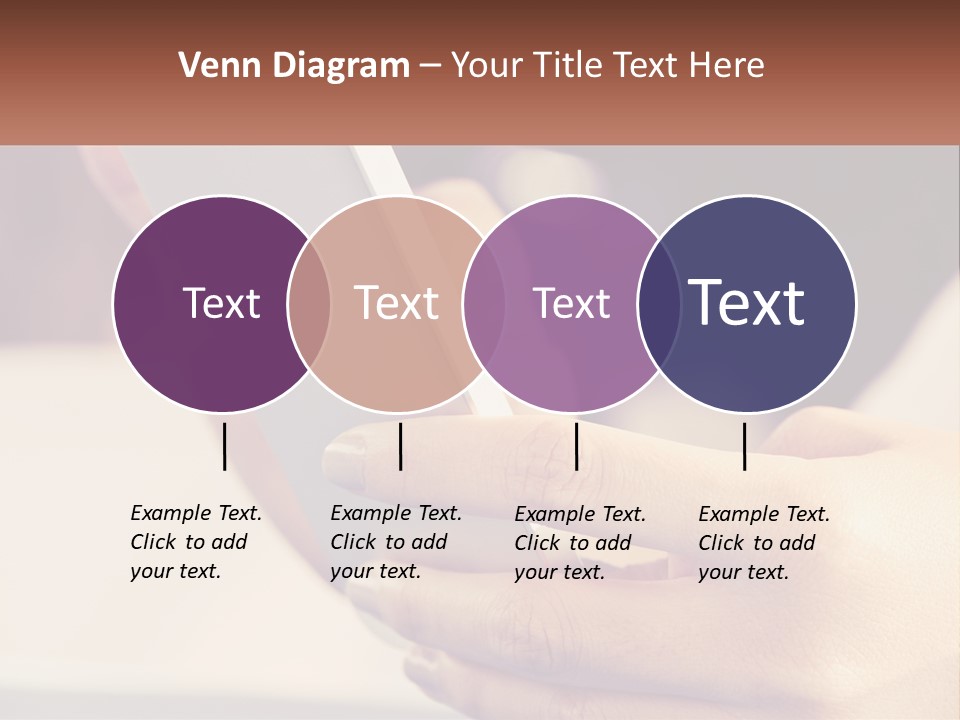 Venn Diagram – Your Title Text Here

Text

Text

Text

Text

Example Text. Click to add your text.

Example Text. Click to add your text.

Example Text. Click to add your text.

Example Text. Click to add your text.